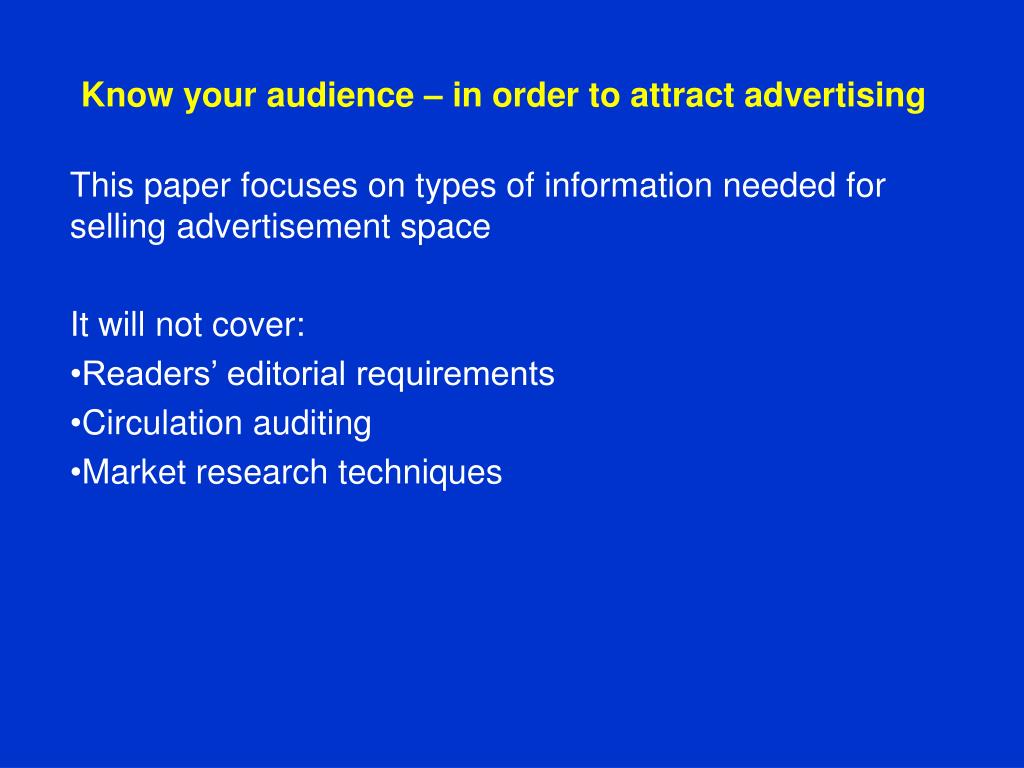 Know your audience – in order to attract advertising

This paper focuses on types of information needed for selling advertisement space

It will not cover:
•Readers’ editorial requirements
•Circulation auditing
•Market research techniques